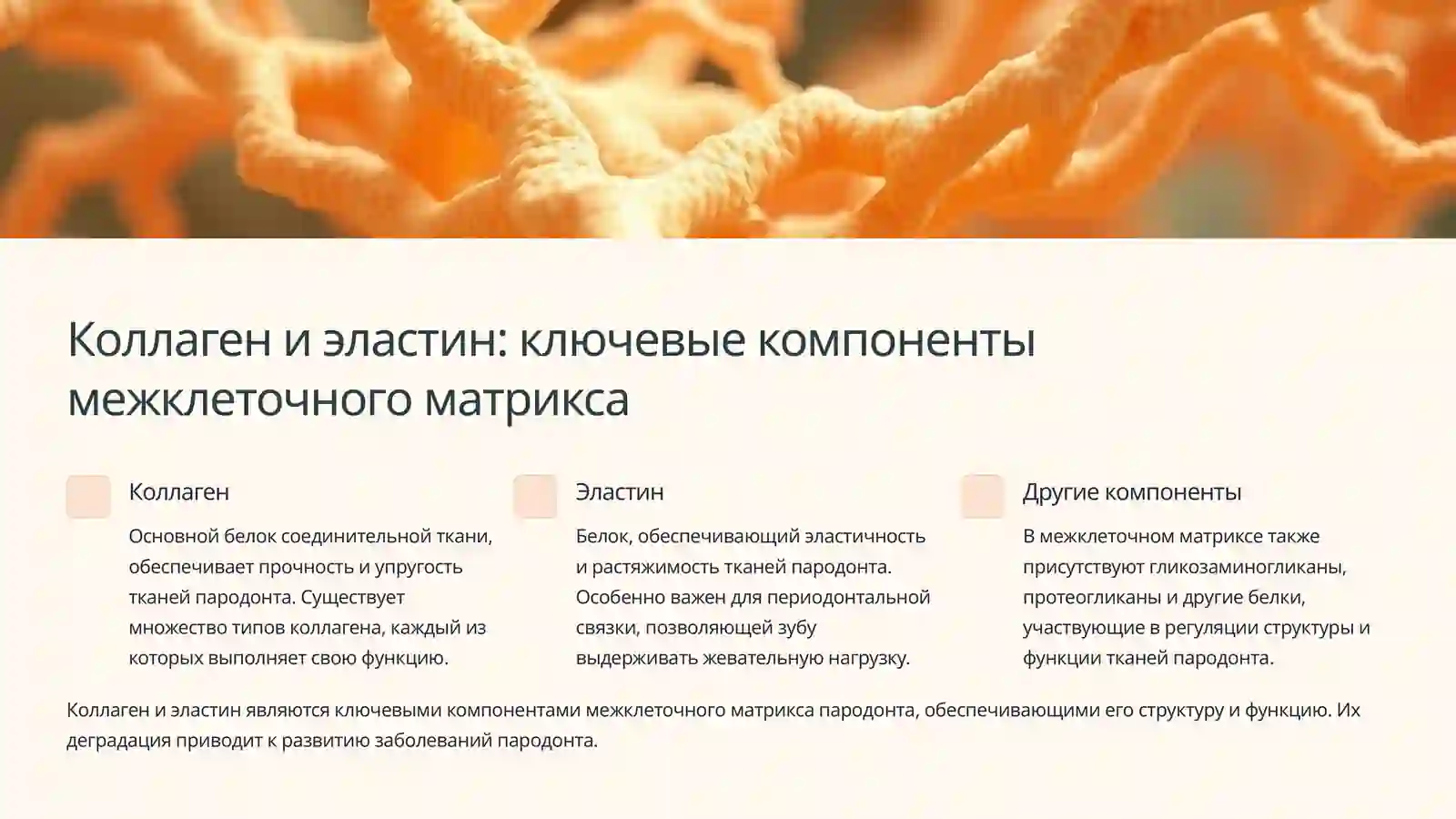 Коллаген и эластин: ключевые компоненты межклеточного матрикса

Коллаген

Основной белок соединительной ткани, обеспечивает прочность и упругость тканей пародонта. Существует множество типов коллагена, каждый из которых выполняет свою функцию.

Эластин

Белок, обеспечивающий эластичность и растяжимость тканей пародонта. Особенно важен для периодонтальной связки, позволяющей зубу выдерживать жевательную нагрузку.

Другие компоненты

В межклеточном матриксе также присутствуют гликозаминогликаны, протеогликаны и другие белки, участвующие в регуляции структуры и функции тканей пародонта.

Коллаген и эластин являются ключевыми компонентами межклеточного матрикса пародонта, обеспечивающими его структуру и функцию. Их деградация приводит к развитию заболеваний пародонта.